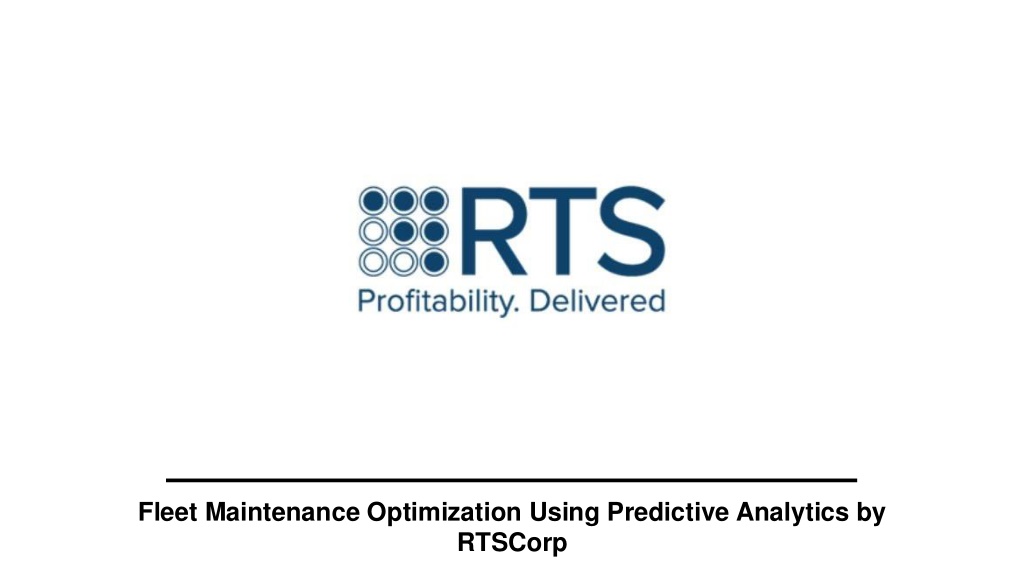 RTS
Profitability. Delivered

Fleet Maintenance Optimization Using Predictive Analytics by RTSCorp